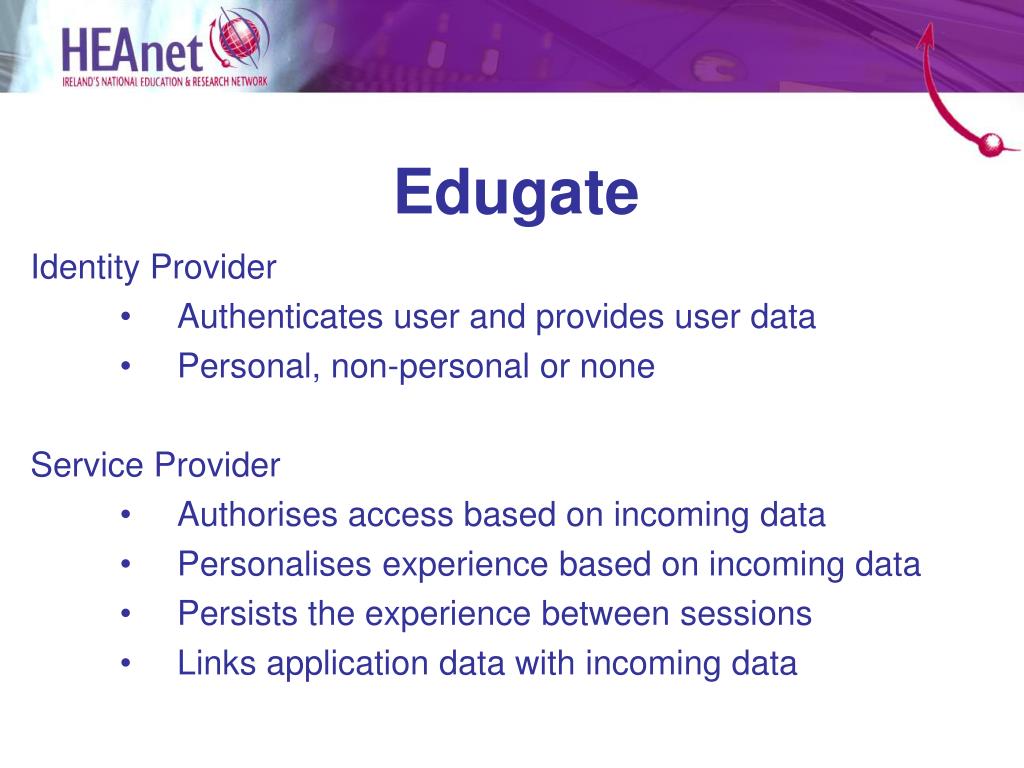 HEAnet
IRELAND'S NATIONAL EDUCATION & RESEARCH NETWORK

Edugate

Identity Provider
• Authenticates user and provides user data
• Personal, non-personal or none

Service Provider
• Authorises access based on incoming data
• Personalises experience based on incoming data
• Persists the experience between sessions
• Links application data with incoming data